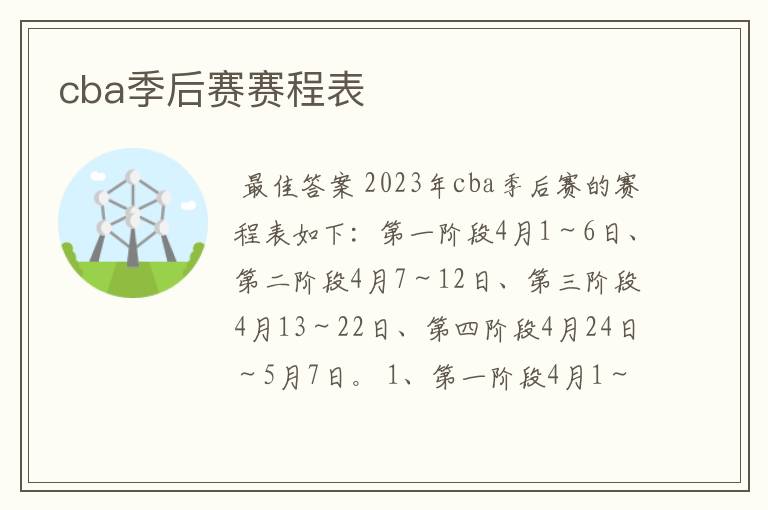 cba季后赛赛程表

最佳答案 2023年cba季后赛的赛程表如下：第一阶段4月1～6日、第二阶段4月7～12日、第三阶段4月13～22日、第四阶段4月24日～5月7日。1、第一阶段4月1～